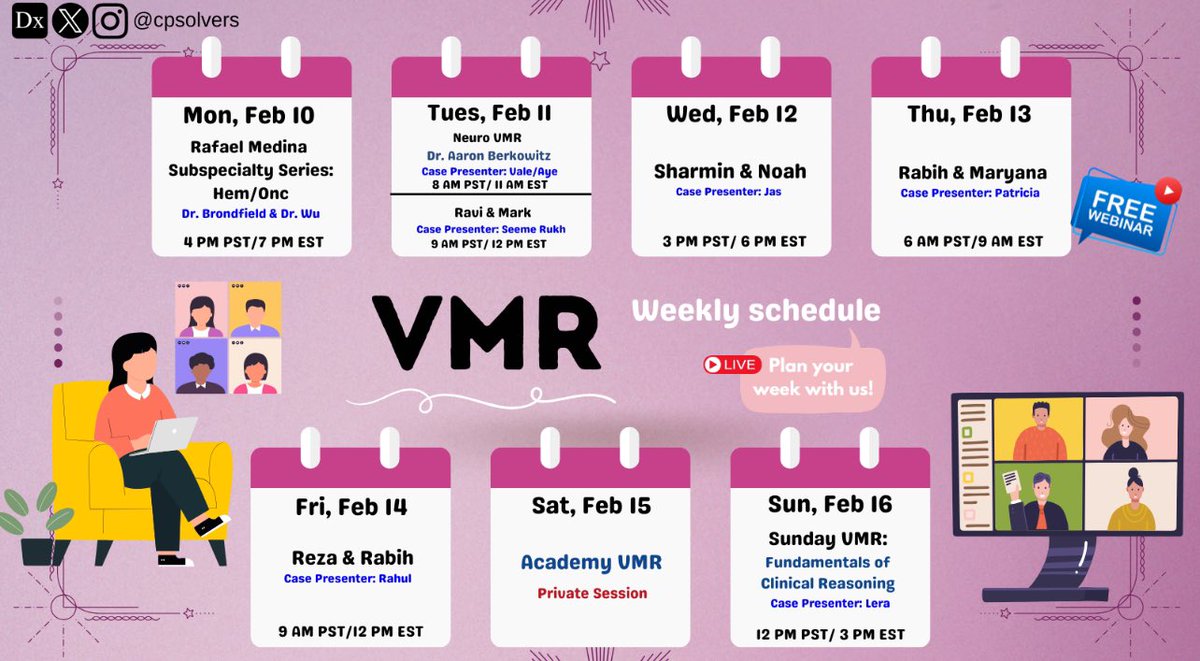 Dx @cpsolvers

Mon, Feb 10
Rafael Medina Subspecialty Series: Hem/Onc
Dr. Brondfield & Dr. Wu
4 PM PST/7 PM EST

Tues, Feb 11
Neuro VMR
Dr. Aaron Berkowitz
Case Presenter: Vale/Aye
8 AM PST/ 11 AM EST
Ravi & Mark
Case Presenter: Seeme Rukh
9 AM PST/ 12 PM EST

Wed, Feb 12
Sharmin & Noah
Case Presenter: Jas
3 PM PST/ 6 PM EST

Thu, Feb 13
Rabih & Maryana
Case Presenter: Patricia
6 AM PST/9 AM EST

FREE WEBINAR

VMR

Weekly schedule

LIVE

Plan your week with us!

Fri, Feb 14
Reza & Rabih
Case Presenter: Rahul
9 AM PST/12 PM EST

Sat, Feb 15
Academy VMR
Private Session

Sun, Feb 16
Sunday VMR:
Fundamentals of Clinical Reasoning
Case Presenter: Lera
12 PM PST/ 3 PM EST